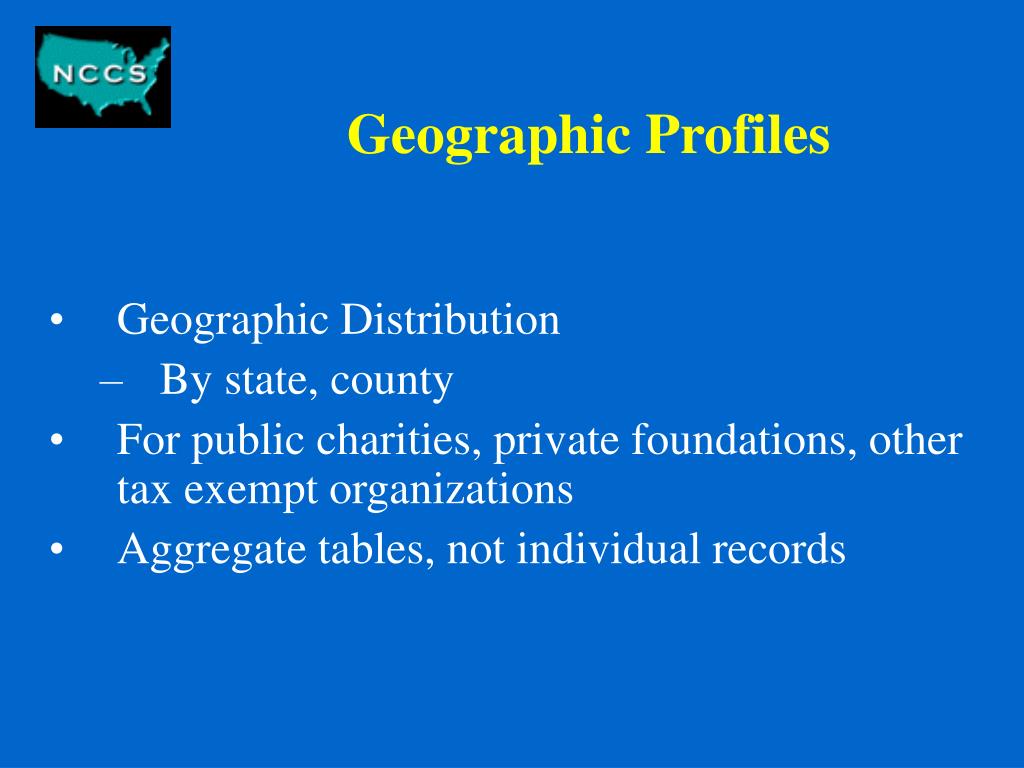 NCCS

Geographic Profiles

• Geographic Distribution
– By state, county
• For public charities, private foundations, other tax exempt organizations
• Aggregate tables, not individual records